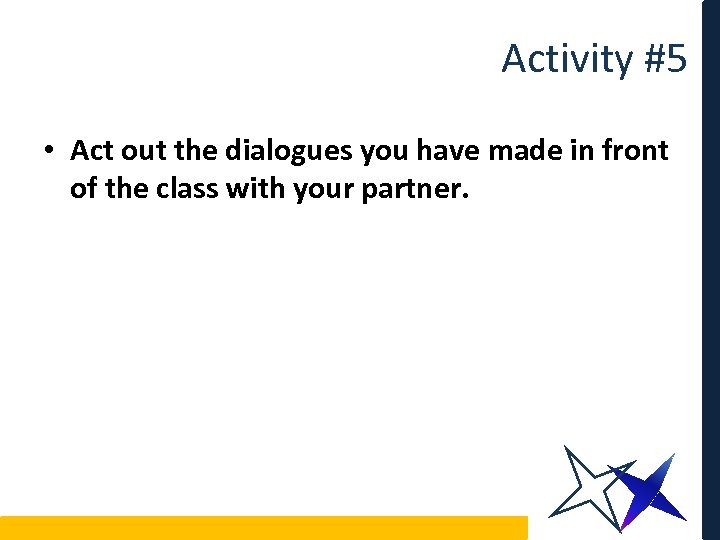 Activity #5

• Act out the dialogues you have made in front of the class with your partner.